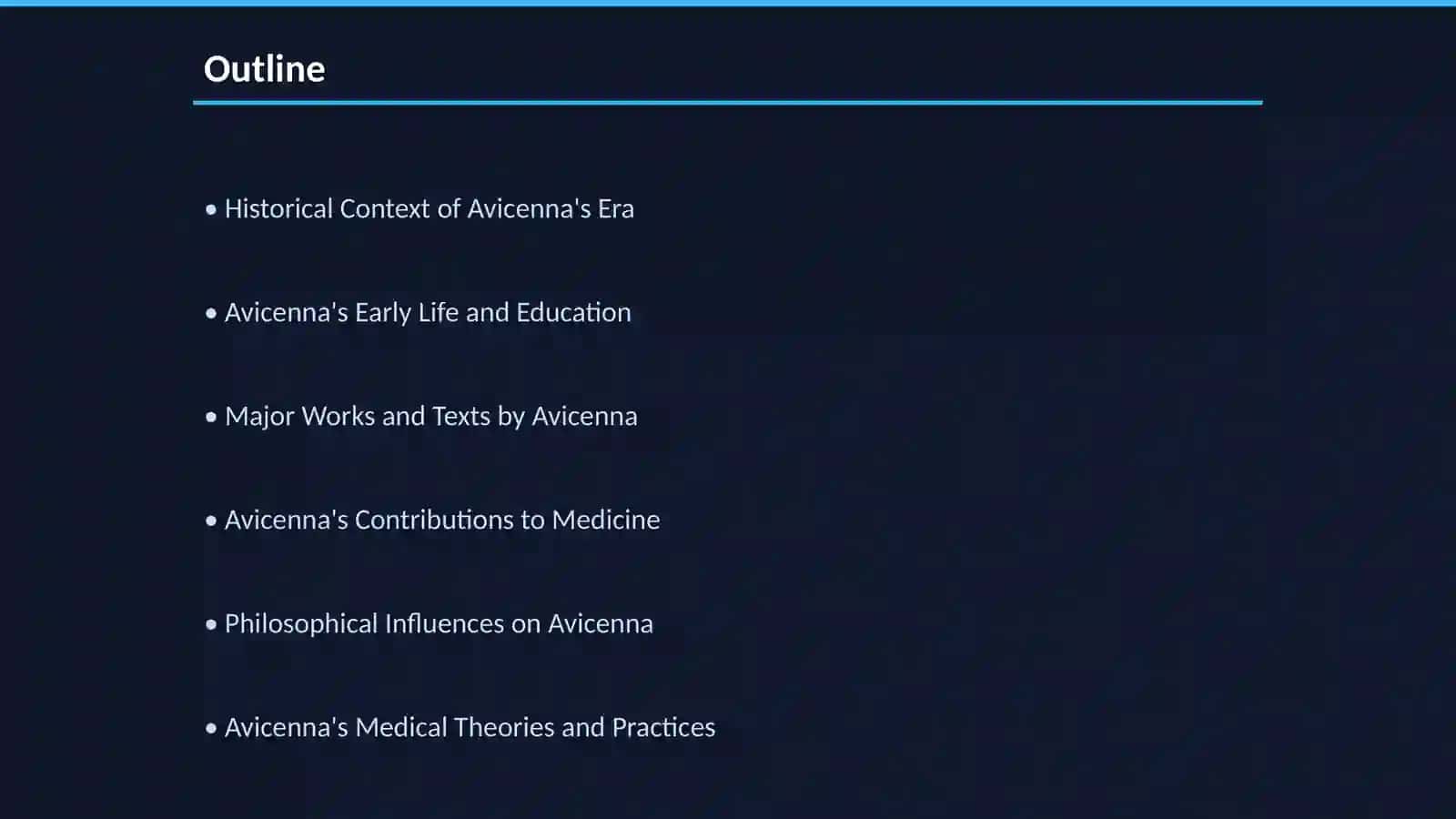 Outline

• Historical Context of Avicenna's Era

• Avicenna's Early Life and Education

• Major Works and Texts by Avicenna

• Avicenna's Contributions to Medicine

• Philosophical Influences on Avicenna

• Avicenna's Medical Theories and Practices